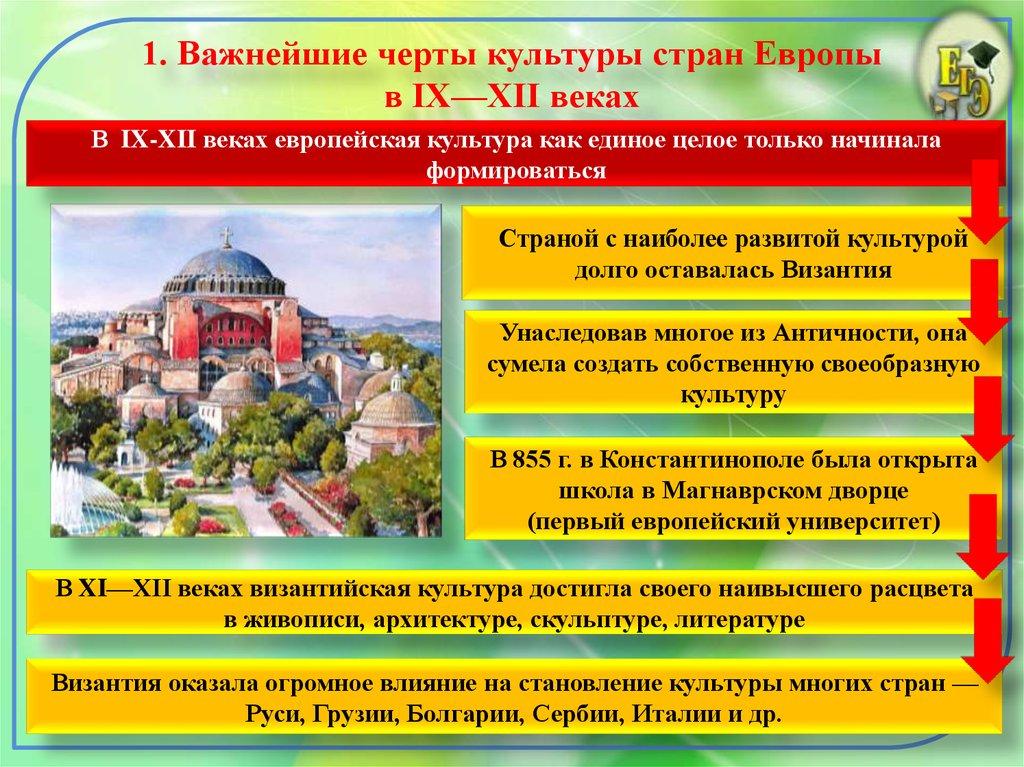 1. Важнейшие черты культуры стран Европы в IX—XII веках

ЕГЭ

В IX-XII веках европейская культура как единое целое только начинала формироваться

Страной с наиболее развитой культурой долго оставалась Византия

Унаследовав многое из Античности, она сумела создать собственную своеобразную культуру

В 855 г. в Константинополе была открыта школа в Магнаврском дворце (первый европейский университет)

В XI—XII веках византийская культура достигла своего наивысшего расцвета в живописи, архитектуре, скульптуре, литературе

Византия оказала огромное влияние на становление культуры многих стран — Руси, Грузии, Болгарии, Сербии, Италии и др.